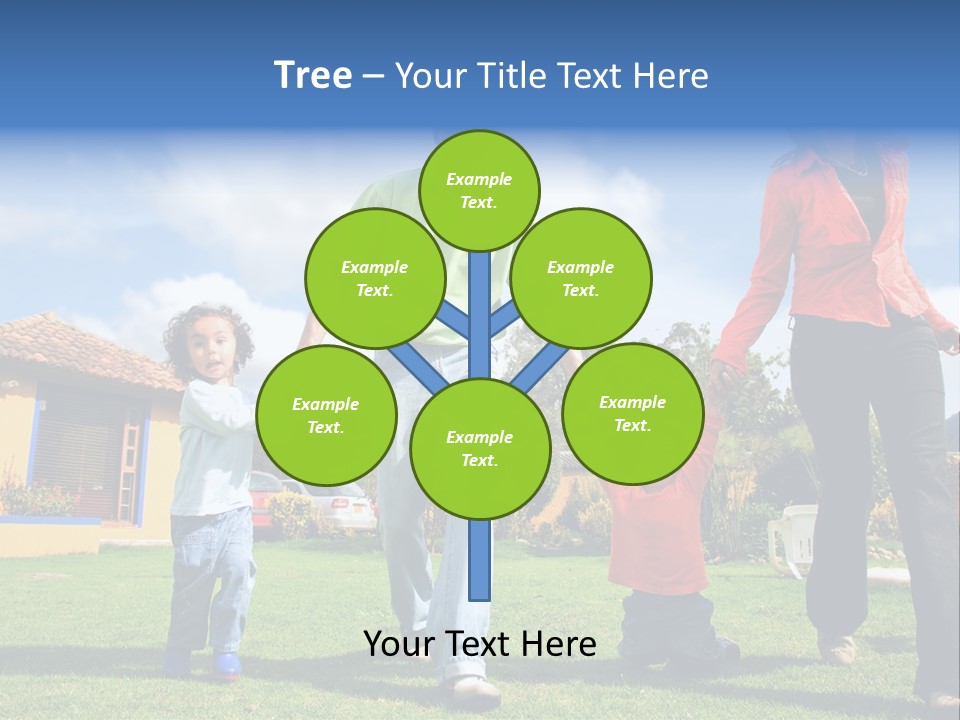 Tree – Your Title Text Here

Example Text.

Example Text.

Example Text.

Example Text.

Example Text.

Example Text.

Your Text Here